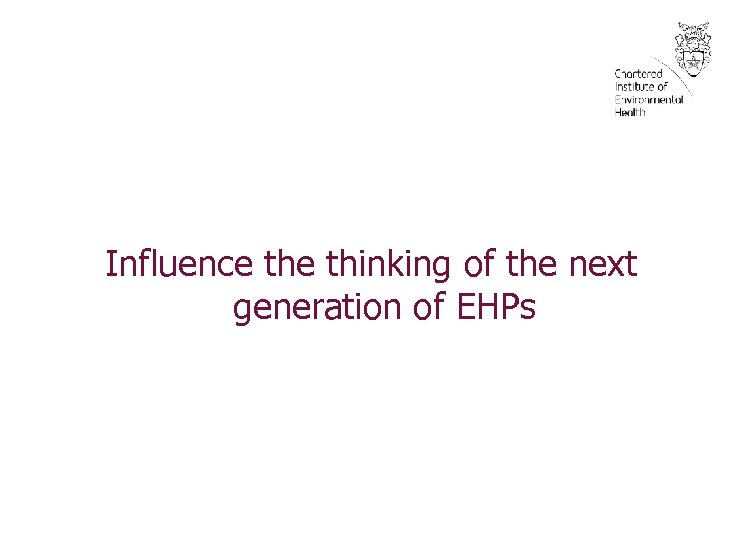 Chartered
Institute of
Environmental
Health

Influence the thinking of the next generation of EHPs